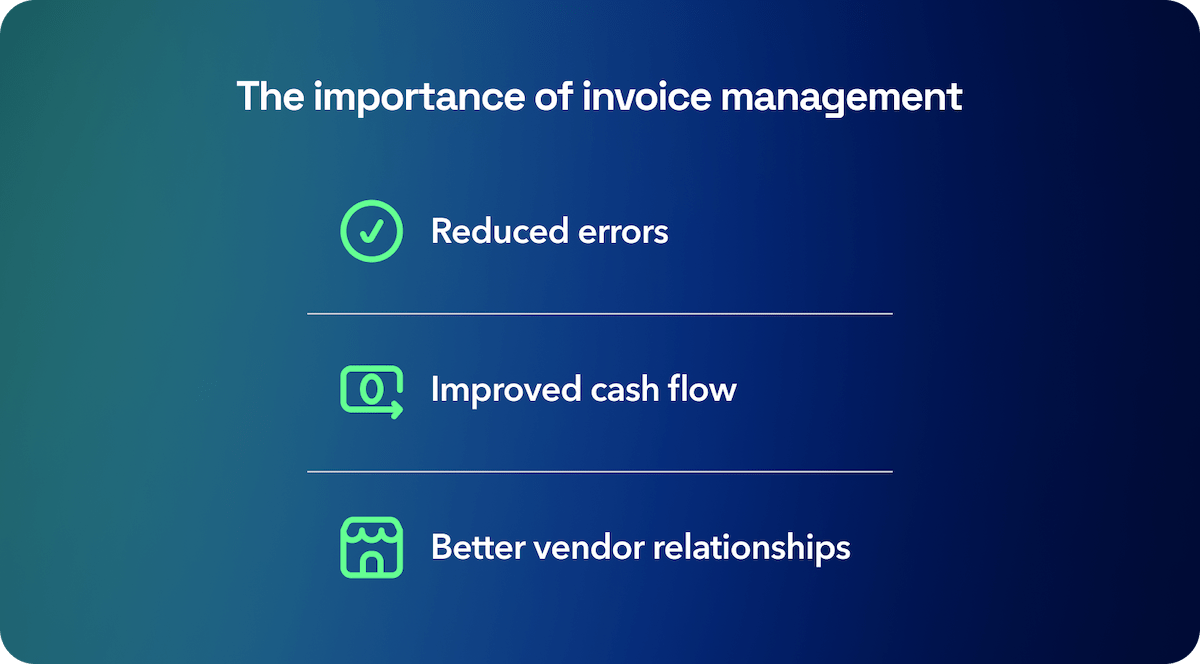 The importance of invoice management

Reduced errors

Improved cash flow

Better vendor relationships